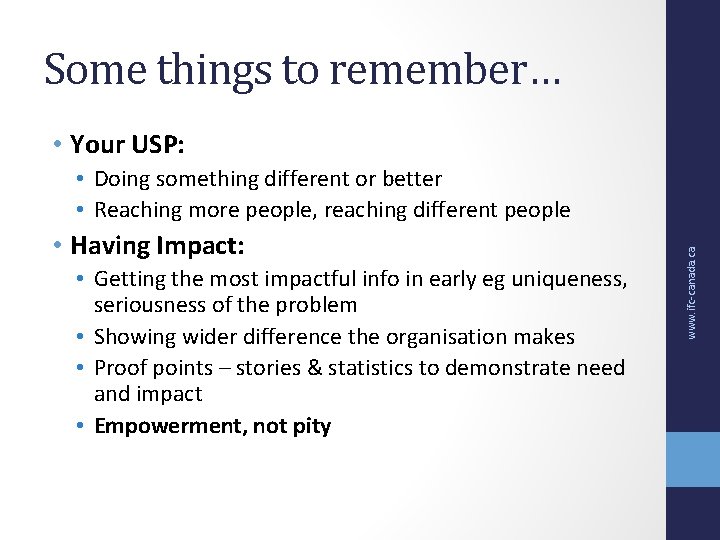 Some things to remember…

• Your USP:
• Doing something different or better
• Reaching more people, reaching different people

• Having Impact:
• Getting the most impactful info in early eg uniqueness, seriousness of the problem
• Showing wider difference the organisation makes
• Proof points – stories & statistics to demonstrate need and impact
• Empowerment, not pity

www.ifc-canada.ca